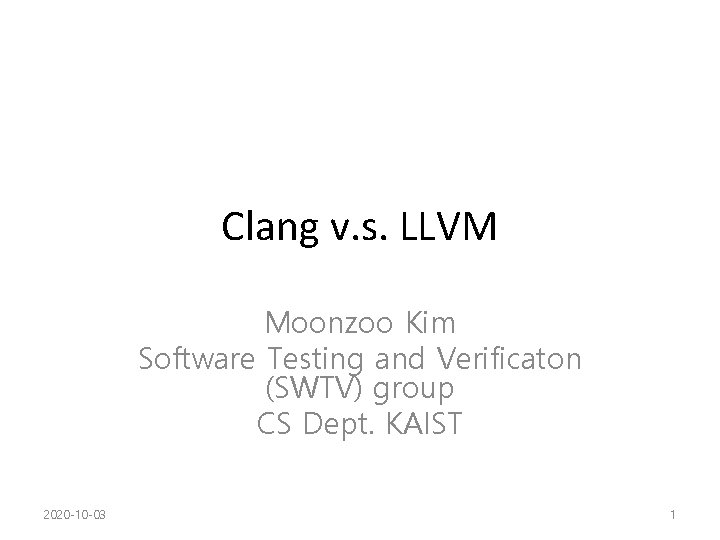 Clang v.s. LLVM

Moonzoo Kim
Software Testing and Verificaton (SWTV) group
CS Dept. KAIST

2020-10-03

1